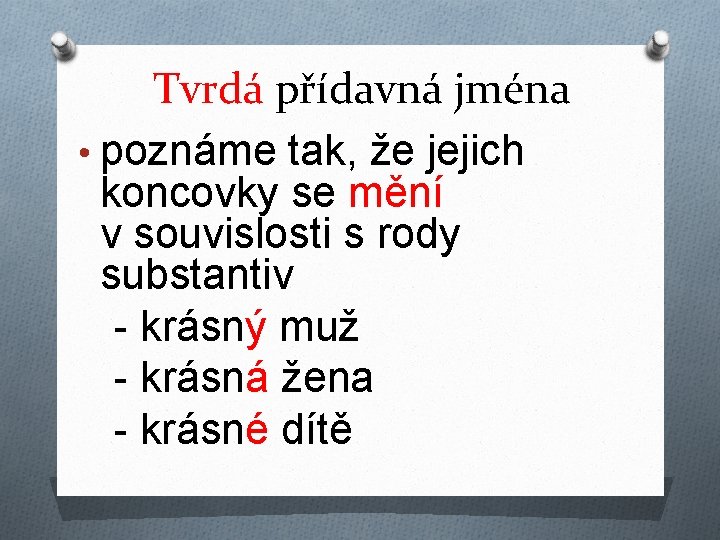 Tvrdá přídavná jména

• poznáme tak, že jejich koncovky se mění v souvislosti s rody substantiv

- krásný muž
- krásná žena
- krásné dítě